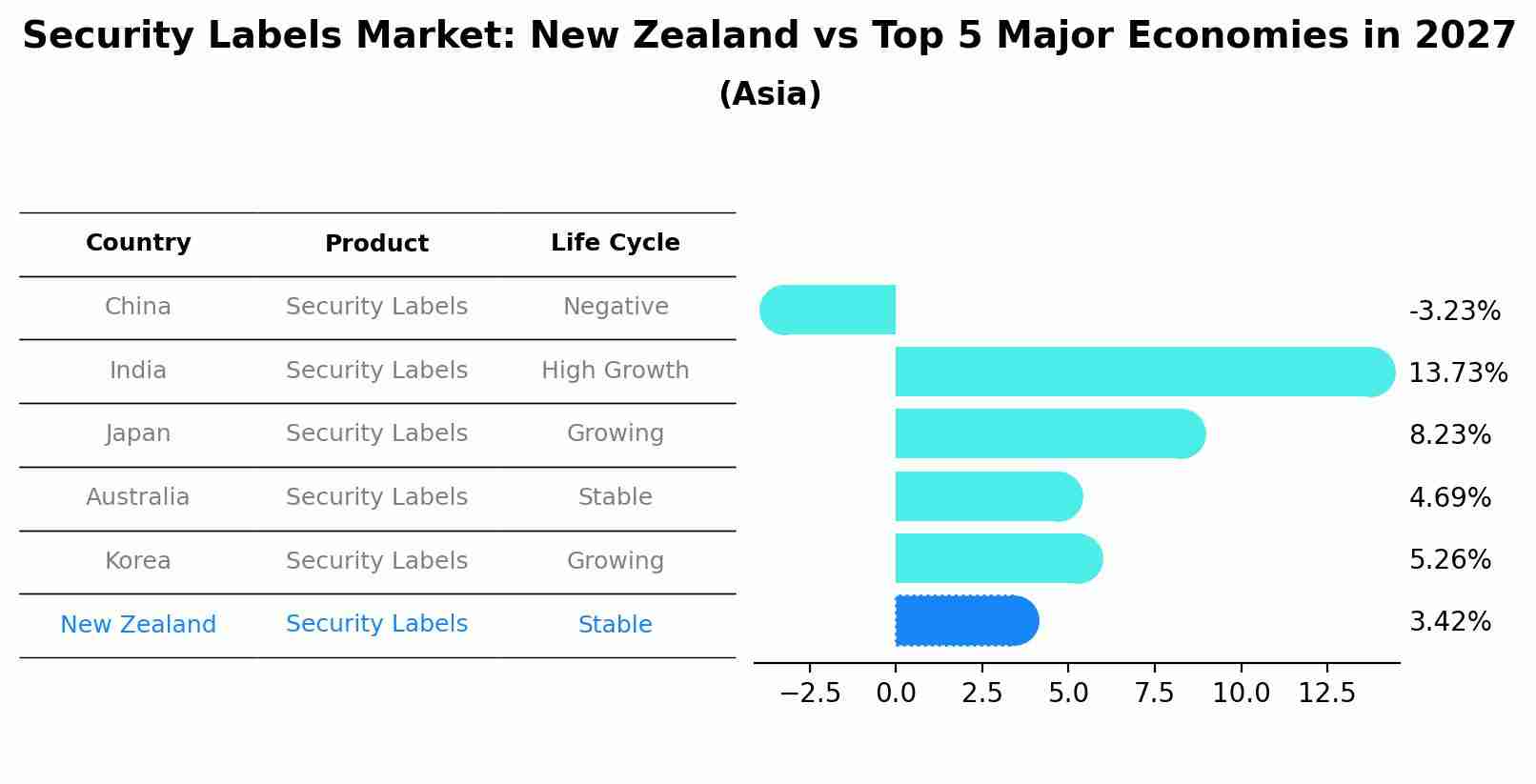 Security Labels Market: New Zealand vs Top 5 Major Economies in 2027
(Asia)

| Country | Product | Life Cycle |
|---|---|---|
| China | Security Labels | Negative |
| India | Security Labels | High Growth |
| Japan | Security Labels | Growing |
| Australia | Security Labels | Stable |
| Korea | Security Labels | Growing |
| New Zealand | Security Labels | Stable |

-3.23%
13.73%
8.23%
4.69%
5.26%
3.42%

−2.5 0.0 2.5 5.0 7.5 10.0 12.5